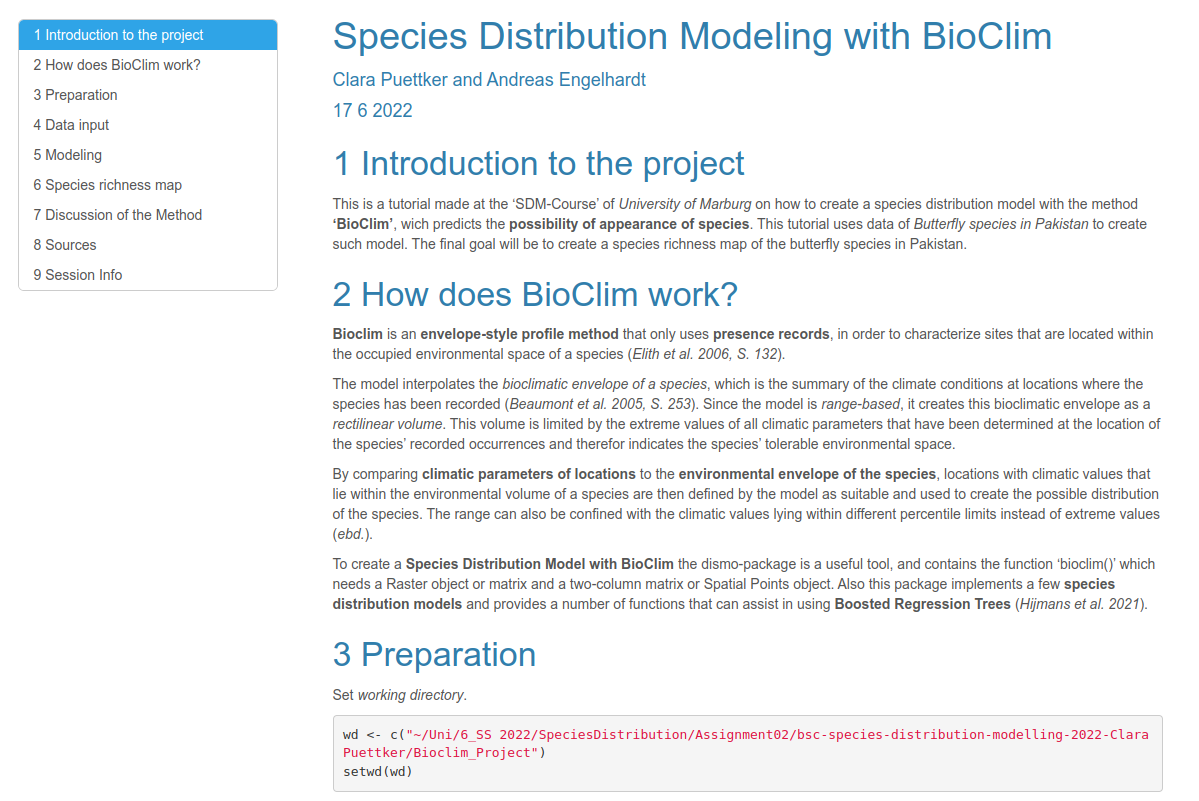 1 Introduction to the project
2 How does BioClim work?
3 Preparation
4 Data input
5 Modeling
6 Species richness map
7 Discussion of the Method
8 Sources
9 Session Info

Species Distribution Modeling with BioClim

Clara Puettker and Andreas Engelhardt

17 6 2022

1 Introduction to the project

This is a tutorial made at the 'SDM-Course' of University of Marburg on how to create a species distribution model with the method 'BioClim', wich predicts the possibility of appearance of species. This tutorial uses data of Butterfly species in Pakistan to create such model. The final goal will be to create a species richness map of the butterfly species in Pakistan.

2 How does BioClim work?

Bioclim is an envelope-style profile method that only uses presence records, in order to characterize sites that are located within the occupied environmental space of a species (Elith et al. 2006, S. 132).

The model interpolates the bioclimatic envelope of a species, which is the summary of the climate conditions at locations where the species has been recorded (Beaumont et al. 2005, S. 253). Since the model is range-based, it creates this bioclimatic envelope as a rectilinear volume. This volume is limited by the extreme values of all climatic parameters that have been determined at the location of the species' recorded occurrences and therefor indicates the species' tolerable environmental space.

By comparing climatic parameters of locations to the environmental envelope of the species, locations with climatic values that lie within the environmental volume of a species are then defined by the model as suitable and used to create the possible distribution of the species. The range can also be confined with the climatic values lying within different percentile limits instead of extreme values (ebd.).

To create a Species Distribution Model with BioClim the dismo-package is a useful tool, and contains the function 'bioclim()' which needs a Raster object or matrix and a two-column matrix or Spatial Points object. Also this package implements a few species distribution models and provides a number of functions that can assist in using Boosted Regression Trees (Hijmans et al. 2021).

3 Preparation

Set working directory.

wd <- c("~/Uni/6_SS 2022/SpeciesDistribution/Assignment02/bsc-species-distribution-modelling-2022-Clara Puettker/Bioclim_Project")
setwd(wd)